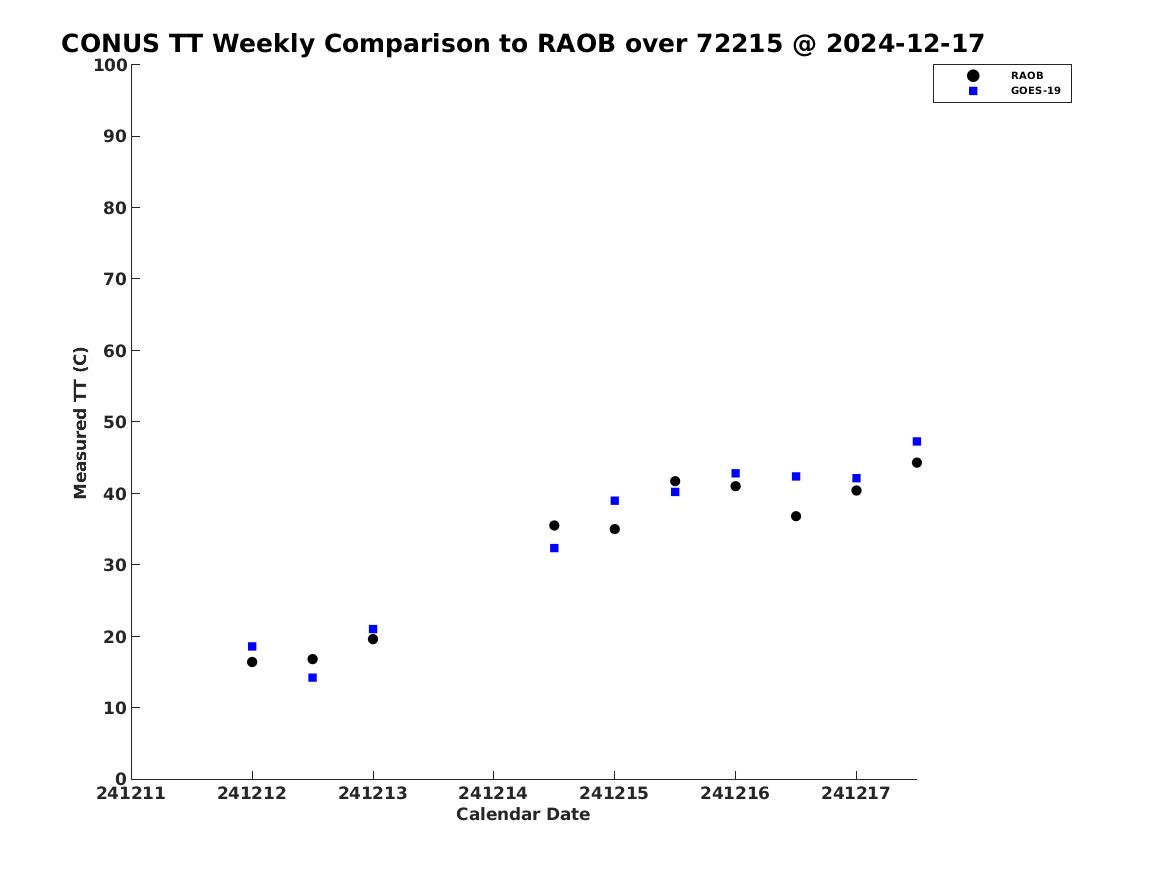 CONUS TT Weekly Comparison to RAOB over 72215 @ 2024-12-17

RAOB
GOES-19

Measured TT (C)

100
90
80
70
60
50
40
30
20
10
0

241211 241212 241213 241214 241215 241216 241217

Calendar Date